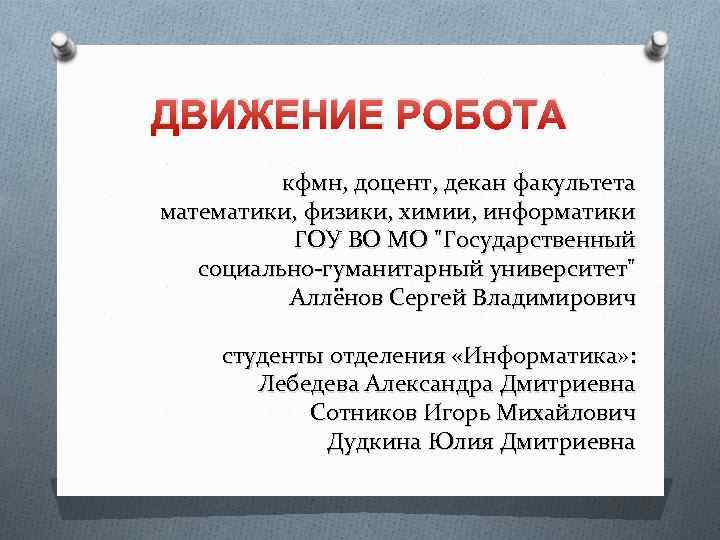 ДВИЖЕНИЕ РОБОТА

кфмн, доцент, декан факультета математики, физики, химии, информатики ГОУ ВО МО "Государственный социально-гуманитарный университет" Аллёнов Сергей Владимирович

студенты отделения «Информатика»:
Лебедева Александра Дмитриевна
Сотников Игорь Михайлович
Дудкина Юлия Дмитриевна